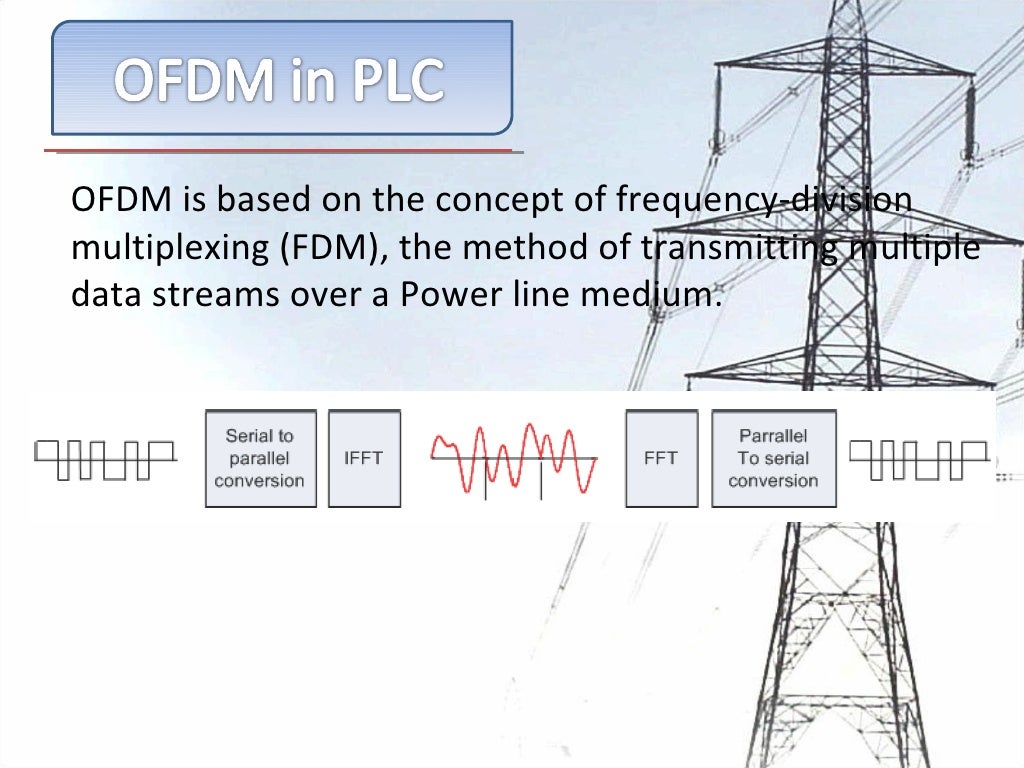 OFDM in PLC

OFDM is based on the concept of frequency-division multiplexing (FDM), the method of transmitting multiple data streams over a Power line medium.

Serial to parallel conversion

IFFT

FFT

Parrallel To serial conversion